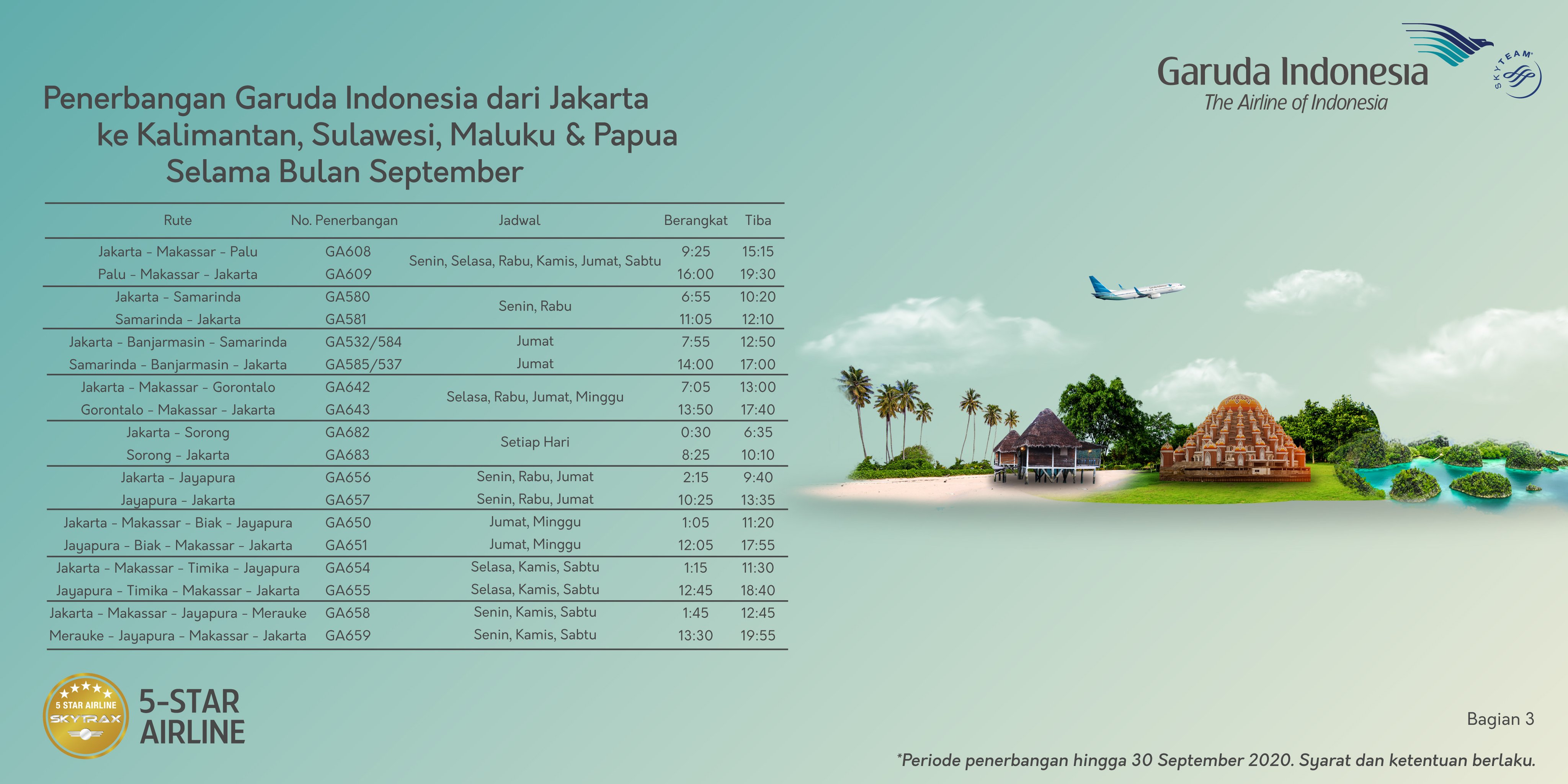 Garuda Indonesia
The Airline of Indonesia

SKYTEAM

Penerbangan Garuda Indonesia dari Jakarta ke Kalimantan, Sulawesi, Maluku & Papua Selama Bulan September

| Rute | No. Penerbangan | Jadwal | Berangkat | Tiba |
|---|---|---|---|---|
| Jakarta - Makassar - Palu | GA608 | Senin, Selasa, Rabu, Kamis, Jumat, Sabtu | 9:25 | 15:15 |
| Palu - Makassar - Jakarta | GA609 | | 16:00 | 19:30 |
| Jakarta - Samarinda | GA580 | Senin, Rabu | 6:55 | 10:20 |
| Samarinda - Jakarta | GA581 | | 11:05 | 12:10 |
| Jakarta - Banjarmasin - Samarinda | GA532/584 | Jumat | 7:55 | 12:50 |
| Samarinda - Banjarmasin - Jakarta | GA585/537 | Jumat | 14:00 | 17:00 |
| Jakarta - Makassar - Gorontalo | GA642 | Selasa, Rabu, Jumat, Minggu | 7:05 | 13:00 |
| Gorontalo - Makassar - Jakarta | GA643 | | 13:50 | 17:40 |
| Jakarta - Sorong | GA682 | Setiap Hari | 0:30 | 6:35 |
| Sorong - Jakarta | GA683 | | 8:25 | 10:10 |
| Jakarta - Jayapura | GA656 | Senin, Rabu, Jumat | 2:15 | 9:40 |
| Jayapura - Jakarta | GA657 | Senin, Rabu, Jumat | 10:25 | 13:35 |
| Jakarta - Makassar - Biak - Jayapura | GA650 | Jumat, Minggu | 1:05 | 11:20 |
| Jayapura - Biak - Makassar - Jakarta | GA651 | Jumat, Minggu | 12:05 | 17:55 |
| Jakarta - Makassar - Timika - Jayapura | GA654 | Selasa, Kamis, Sabtu | 1:15 | 11:30 |
| Jayapura - Timika - Makassar - Jakarta | GA655 | Selasa, Kamis, Sabtu | 12:45 | 18:40 |
| Jakarta - Makassar - Jayapura - Merauke | GA658 | Senin, Kamis, Sabtu | 1:45 | 12:45 |
| Merauke - Jayapura - Makassar - Jakarta | GA659 | Senin, Kamis, Sabtu | 13:30 | 19:55 |

5 STAR AIRLINE SKYTRAX
5-STAR AIRLINE

Bagian 3

*Periode penerbangan hingga 30 September 2020. Syarat dan ketentuan berlaku.